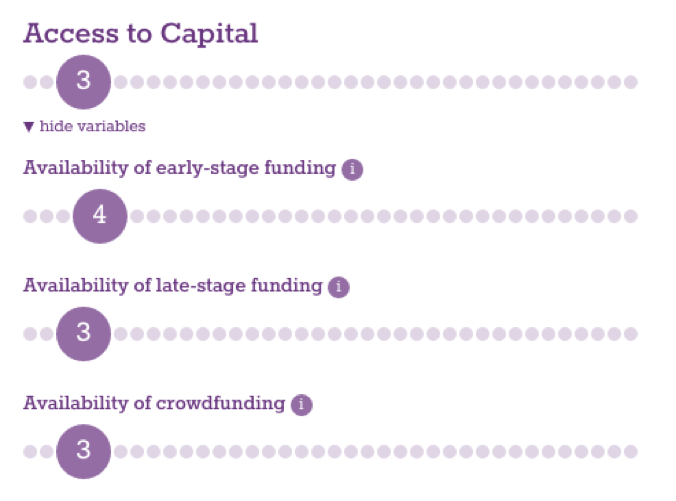 Access to Capital

3

▼ hide variables

Availability of early-stage funding i

4

Availability of late-stage funding i

3

Availability of crowdfunding i

3